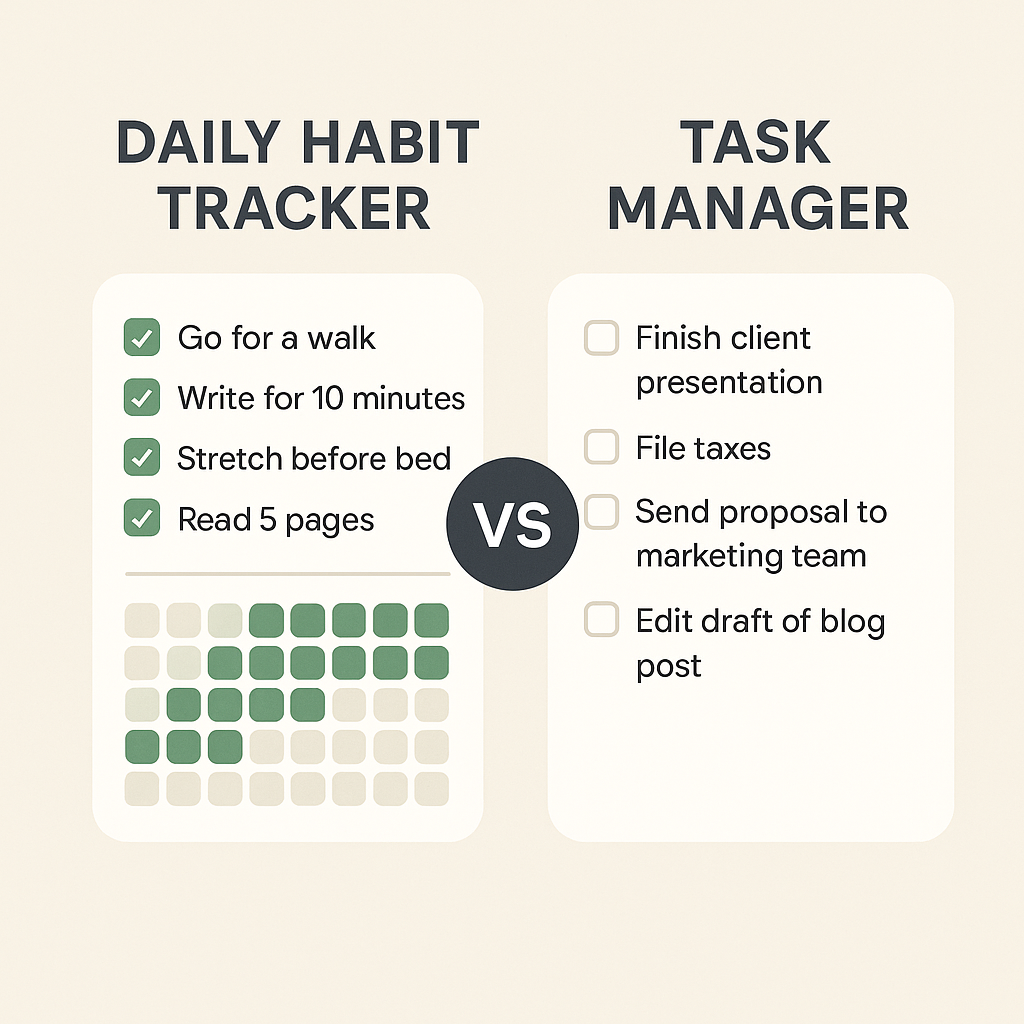 DAILY HABIT TRACKER

Go for a walk
Write for 10 minutes
Stretch before bed
Read 5 pages

VS

TASK MANAGER

Finish client presentation
File taxes
Send proposal to marketing team
Edit draft of blog post